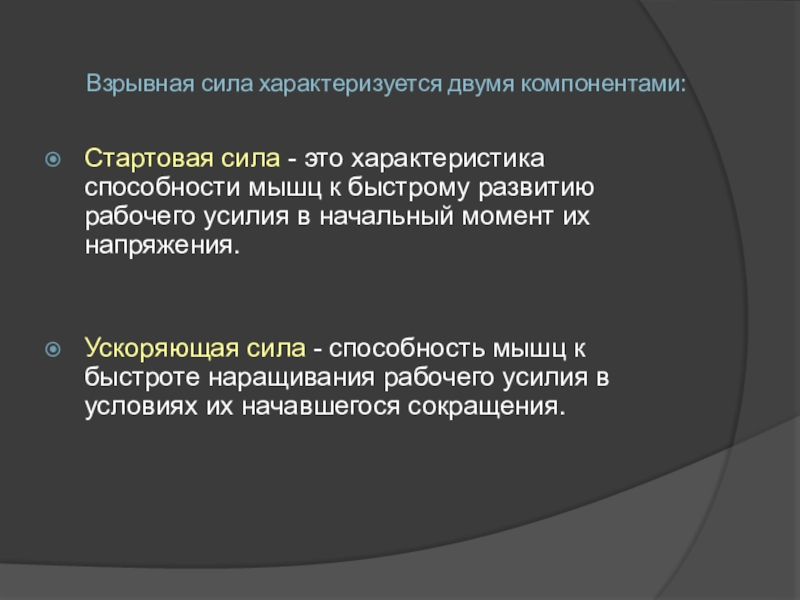 Взрывная сила характеризуется двумя компонентами:

Стартовая сила - это характеристика способности мышц к быстрому развитию рабочего усилия в начальный момент их напряжения.

Ускоряющая сила - способность мышц к быстроте наращивания рабочего усилия в условиях их начавшегося сокращения.